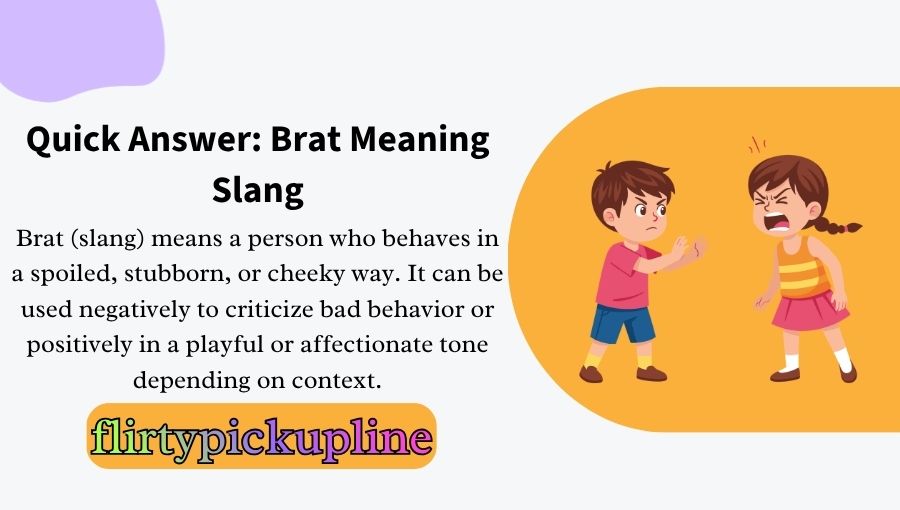 Quick Answer: Brat Meaning Slang

Brat (slang) means a person who behaves in a spoiled, stubborn, or cheeky way. It can be used negatively to criticize bad behavior or positively in a playful or affectionate tone depending on context.

flirtypickupline